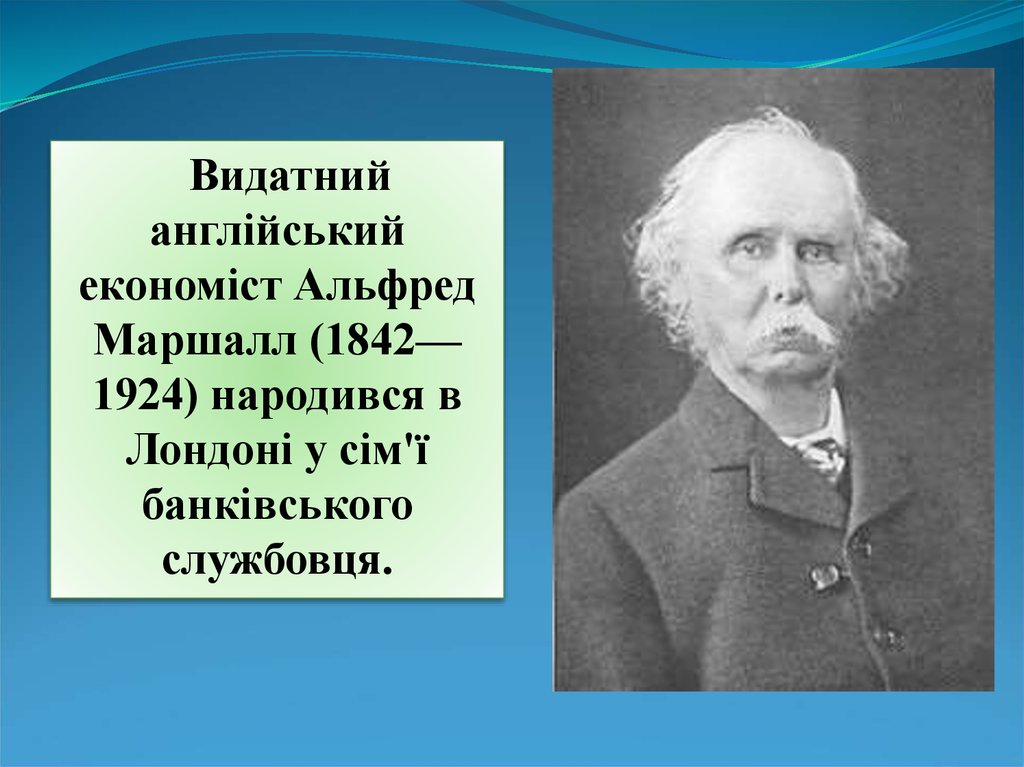 Видатний англійський економіст Альфред Маршалл (1842—1924) народився в Лондоні у сім'ї банківського службовця.